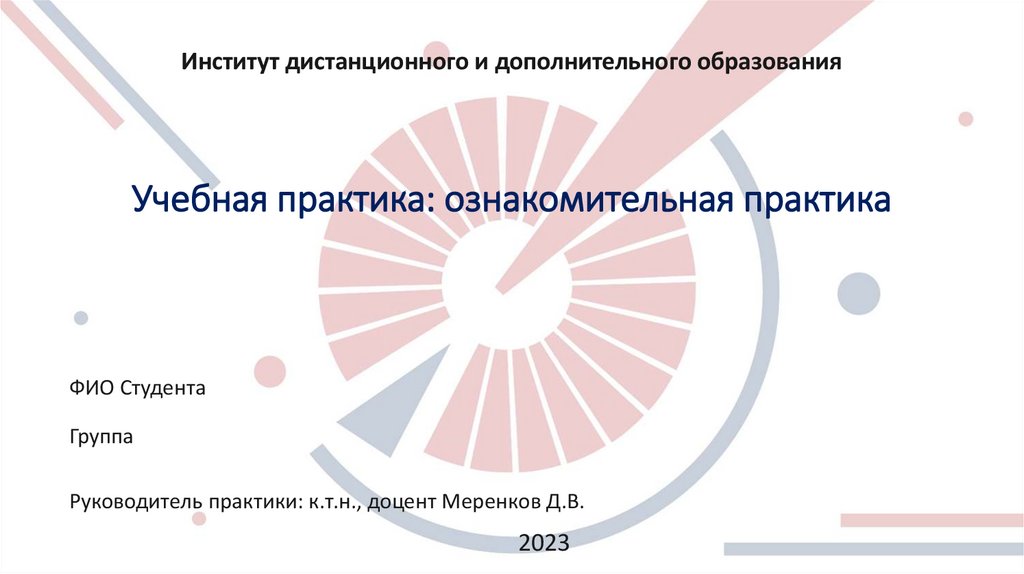 Институт дистанционного и дополнительного образования

Учебная практика: ознакомительная практика

ФИО Студента

Группа

Руководитель практики: к.т.н., доцент Меренков Д.В.

2023